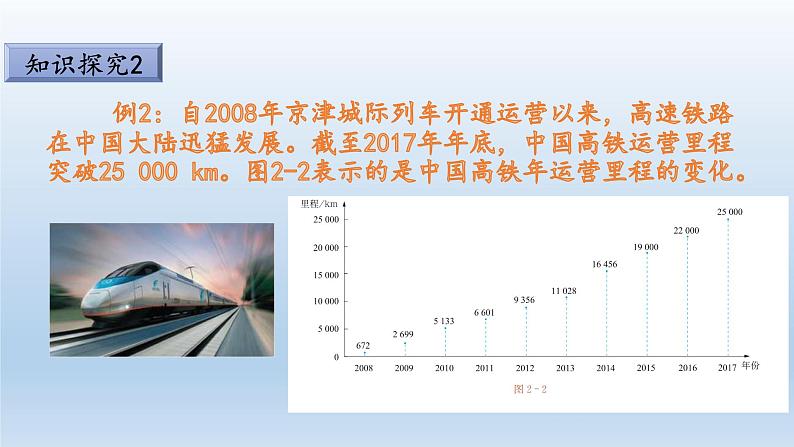 知识探究2

例2：自2008年京津城际列车开通运营以来，高速铁路在中国大陆迅猛发展。截至2017年年底，中国高铁运营里程突破25 000 km。图2-2表示的是中国高铁年运营里程的变化。

里程/km
25 000
20 000
15 000
10 000
5 000
0
672
2 699
5 133
6 601
9 356
11 028
16 456
19 000
22 000
25 000
2008
2009
2010
2011
2012
2013
2014
2015
2016
2017
年份
图 2-2